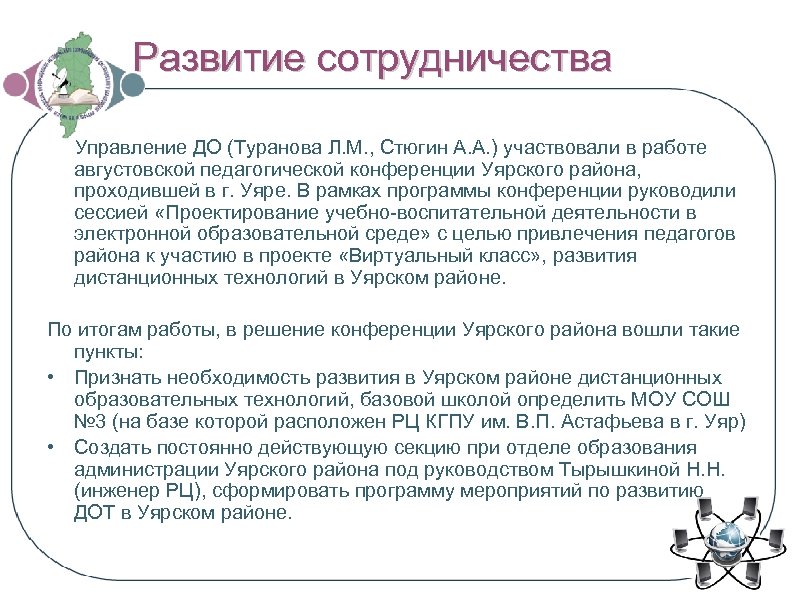 Развитие сотрудничества

Управление ДО (Туранова Л.М., Стюгин А.А.) участвовали в работе августовской педагогической конференции Уярского района, проходившей в г. Уяре. В рамках программы конференции руководили сессией «Проектирование учебно-воспитательной деятельности в электронной образовательной среде» с целью привлечения педагогов района к участию в проекте «Виртуальный класс», развития дистанционных технологий в Уярском районе.

По итогам работы, в решение конференции Уярского района вошли такие пункты:

• Признать необходимость развития в Уярском районе дистанционных образовательных технологий, базовой школой определить МОУ СОШ №3 (на базе которой расположен РЦ КГПУ им. В.П. Астафьева в г. Уяр)
• Создать постоянно действующую секцию при отделе образования администрации Уярского района под руководством Тырышкиной Н.Н. (инженер РЦ), сформировать программу мероприятий по развитию ДОТ в Уярском районе.